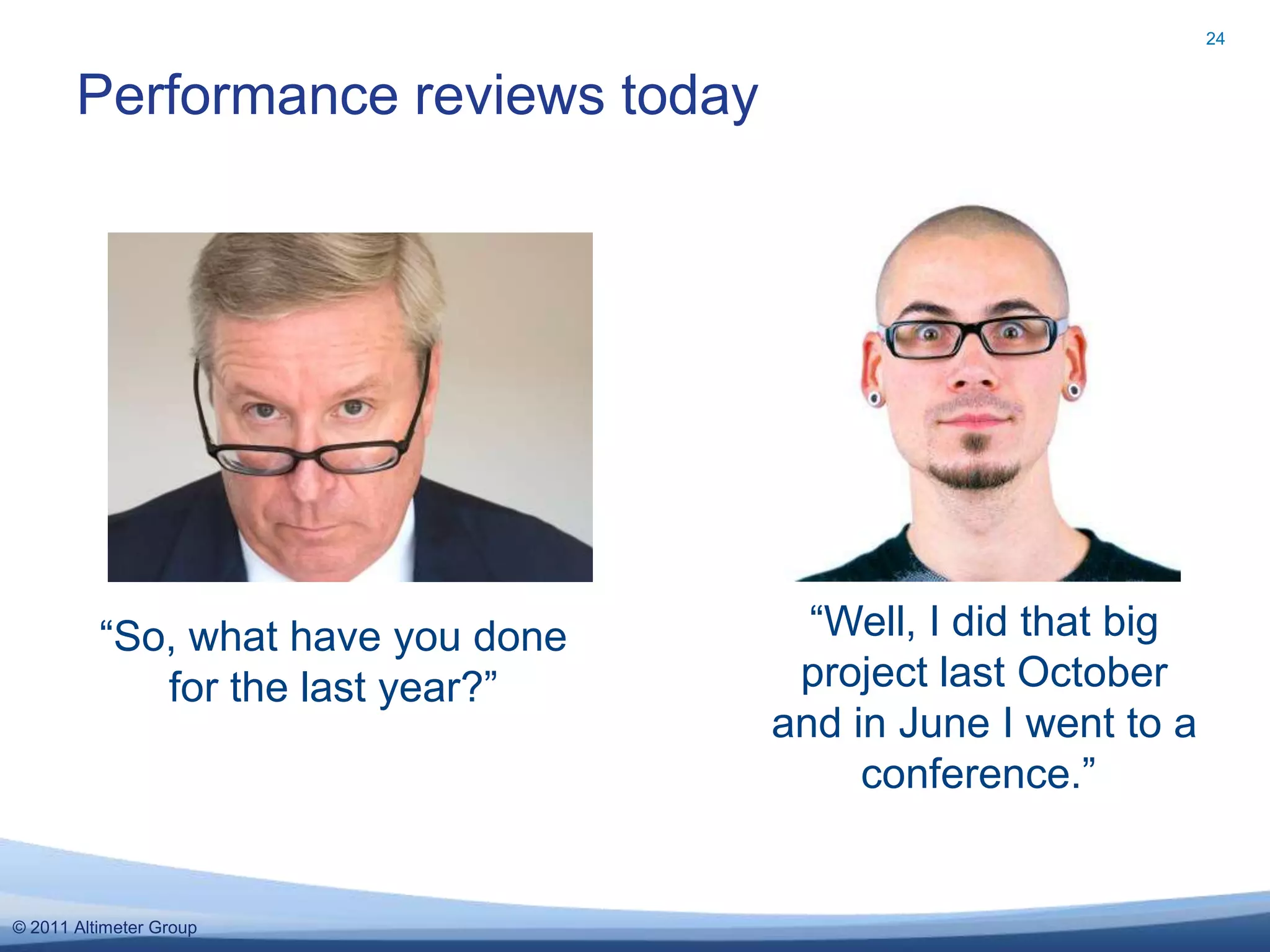 24

Performance reviews today

“So, what have you done for the last year?”

“Well, I did that big project last October and in June I went to a conference.”

© 2011 Altimeter Group